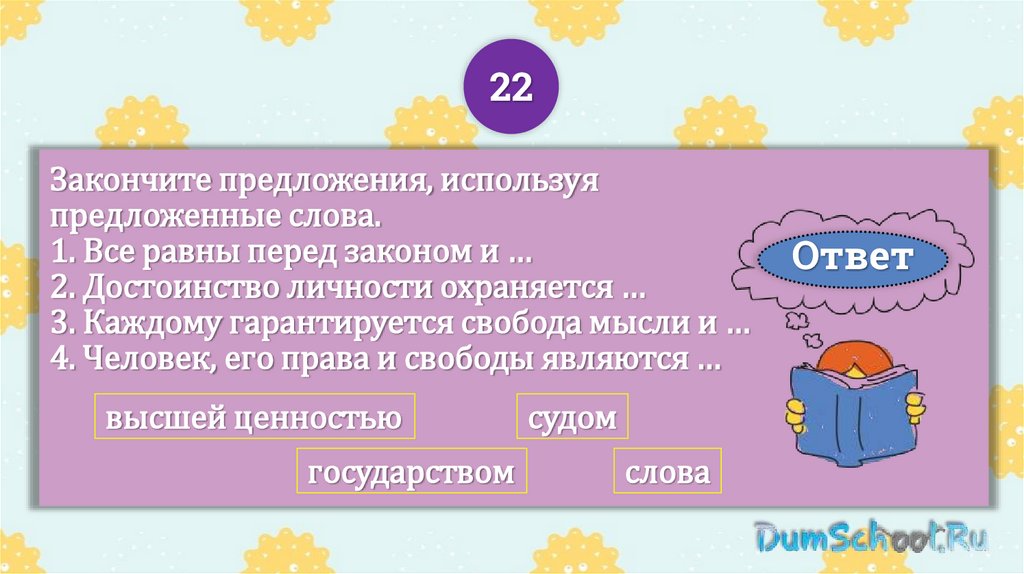 22

Закончите предложения, используя предложенные слова.
1. Все равны перед законом и …
2. Достоинство личности охраняется …
3. Каждому гарантируется свобода мысли и …
4. Человек, его права и свободы являются …

Ответ

высшей ценностью

судом

государством

слова

DumSchool.Ru